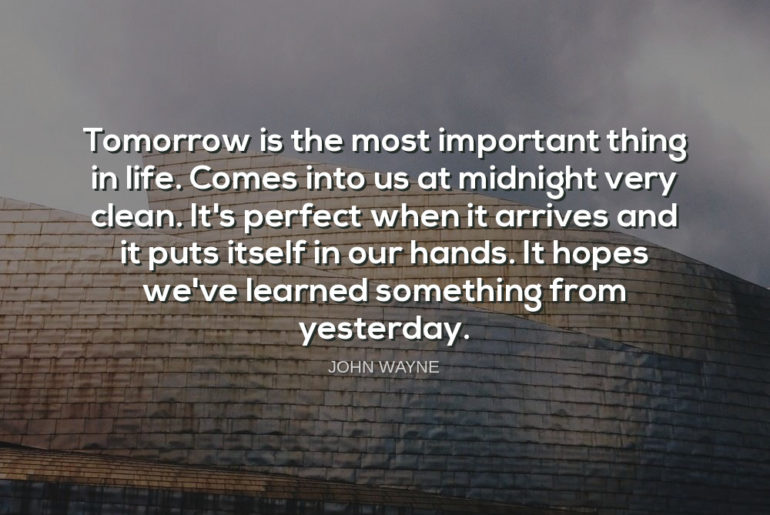 Tomorrow is the most important thing in life. Comes into us at midnight very clean. It's perfect when it arrives and it puts itself in our hands. It hopes we've learned something from yesterday.

JOHN WAYNE